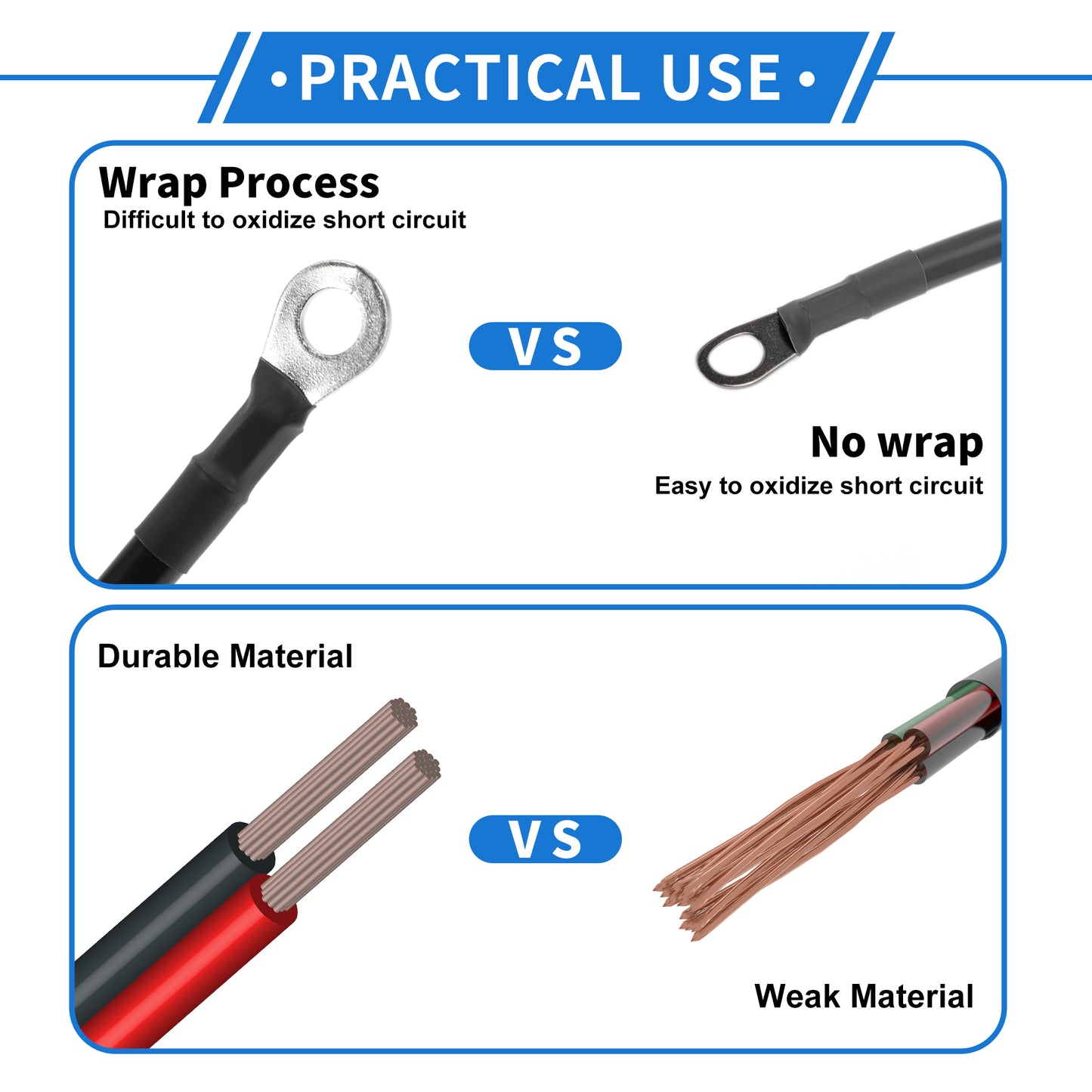 ·PRACTICAL USE·

Wrap Process
Difficult to oxidize short circuit

VS

No wrap
Easy to oxidize short circuit

Durable Material

VS

Weak Material